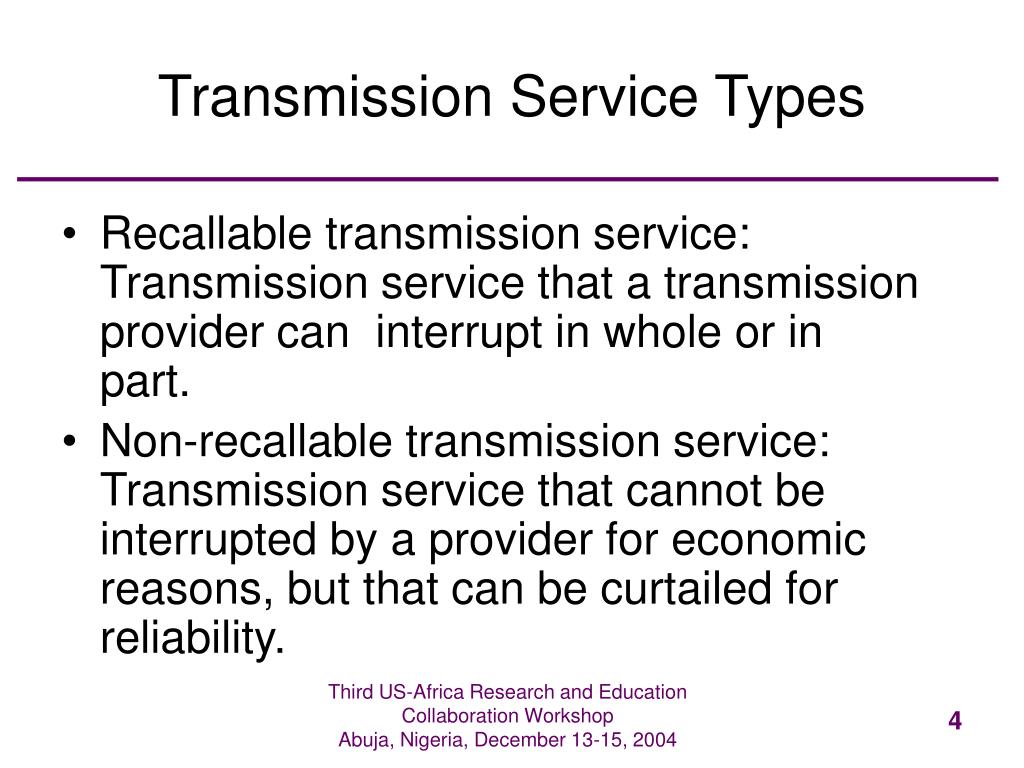 Transmission Service Types

• Recallable transmission service: Transmission service that a transmission provider can interrupt in whole or in part.
• Non-recallable transmission service: Transmission service that cannot be interrupted by a provider for economic reasons, but that can be curtailed for reliability.

Third US-Africa Research and Education Collaboration Workshop
Abuja, Nigeria, December 13-15, 2004

4